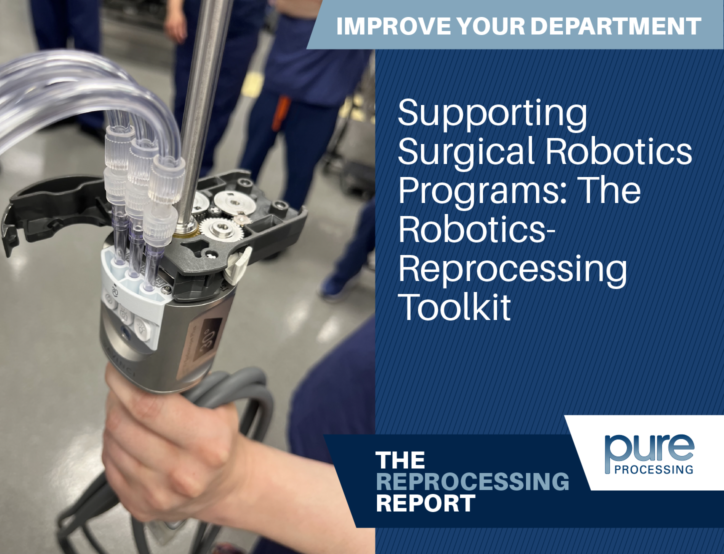 IMPROVE YOUR DEPARTMENT

Supporting Surgical Robotics Programs: The Robotics-Reprocessing Toolkit

THE REPROCESSING REPORT

pure PROCESSING